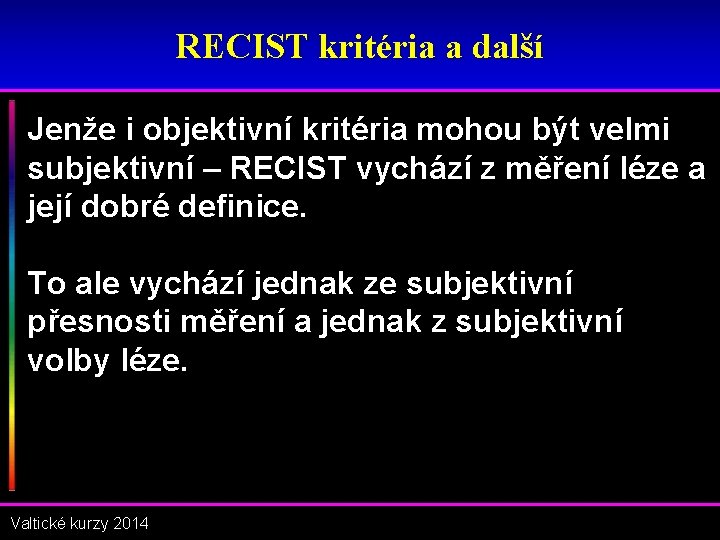 RECIST kritéria a další

Jenže i objektivní kritéria mohou být velmi subjektivní – RECIST vychází z měření léze a její dobré definice.

To ale vychází jednak ze subjektivní přesnosti měření a jednak z subjektivní volby léze.

Valtické kurzy 2014